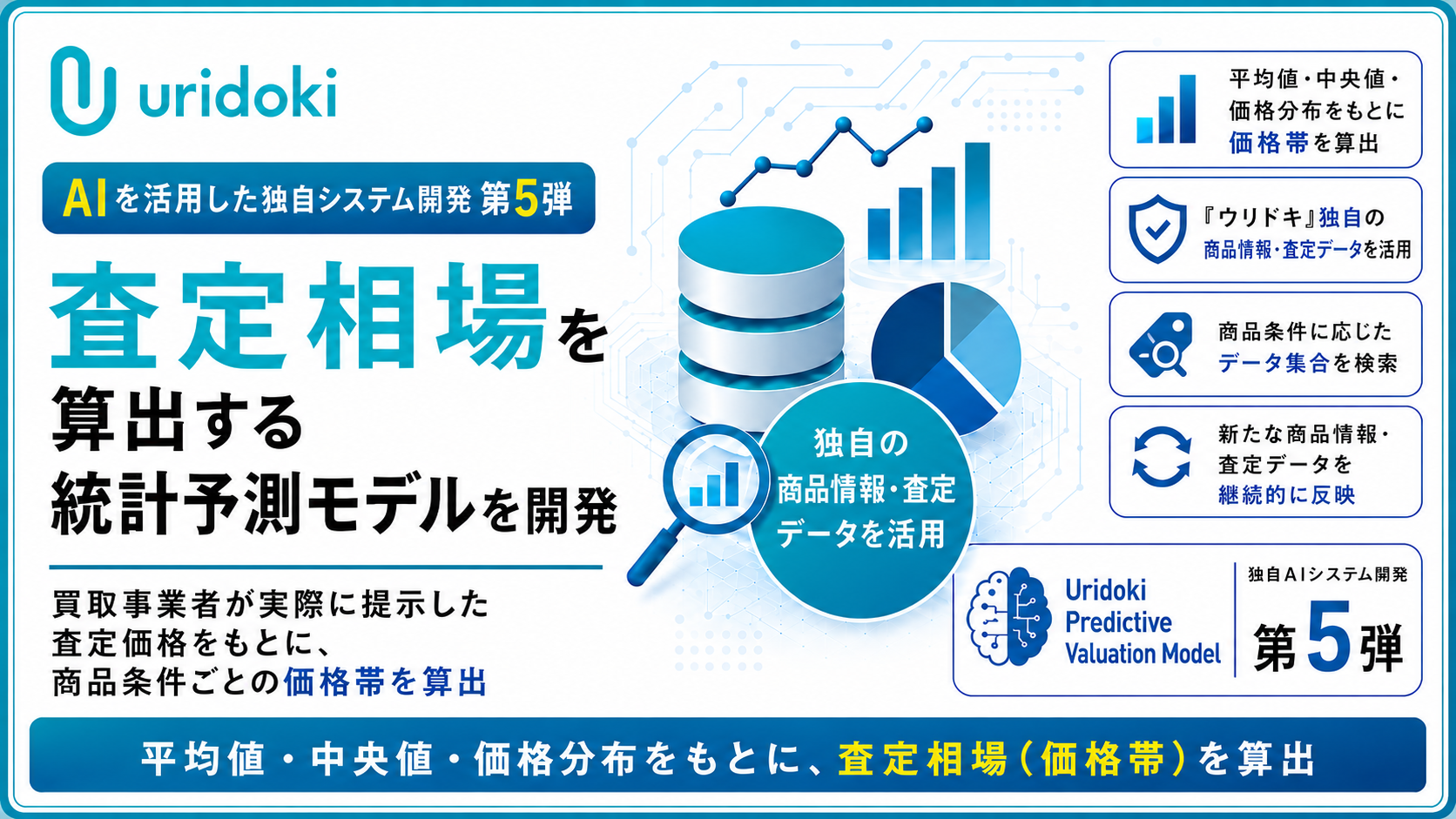 uridoki

AIを活用した独自システム開発 第5弾

査定相場を算出する統計予測モデルを開発

買取事業者が実際に提示した査定価格をもとに、商品条件ごとの価格帯を算出

独自の商品情報・査定データを活用

平均値・中央値・価格分布をもとに価格帯を算出

『ウリドキ』独自の商品情報・査定データを活用

商品条件に応じたデータ集合を検索

新たな商品情報・査定データを継続的に反映

Uridoki Predictive Valuation Model

独自AIシステム開発
第5弾

平均値・中央値・価格分布をもとに、査定相場（価格帯）を算出